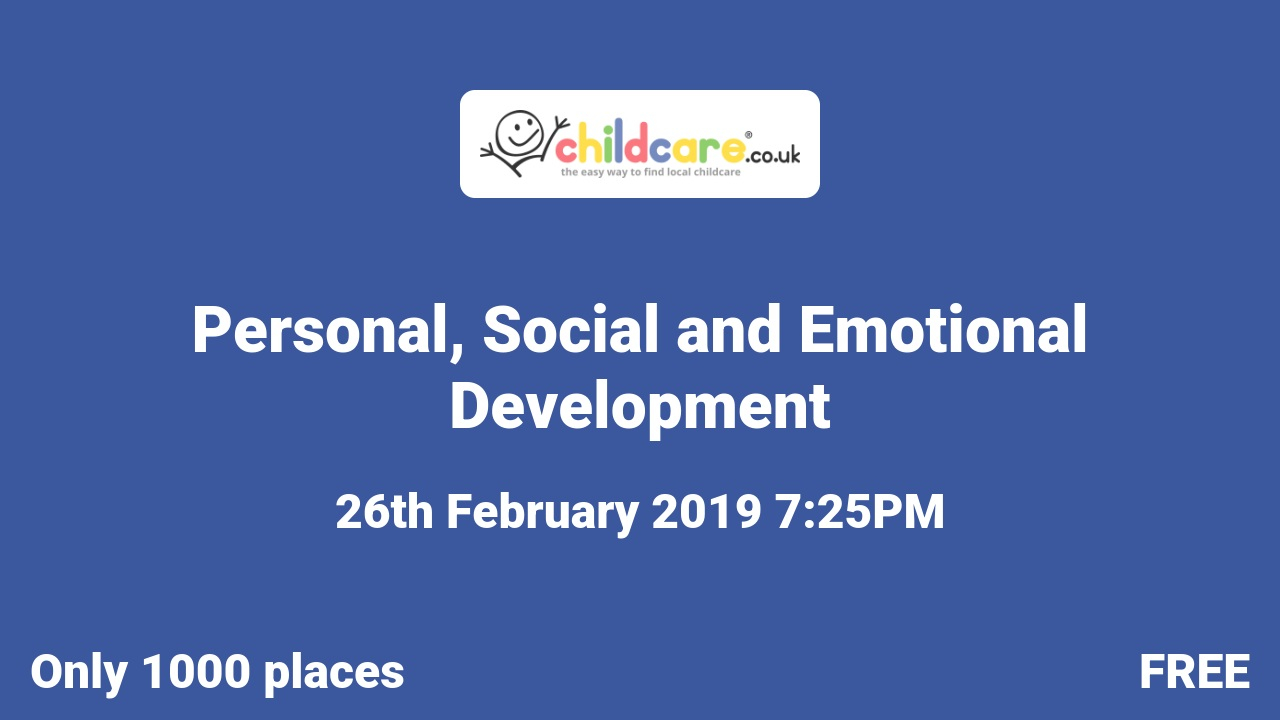 childcare®.co.uk
the easy way to find local childcare

Personal, Social and Emotional Development

26th February 2019 7:25PM

Only 1000 places

FREE